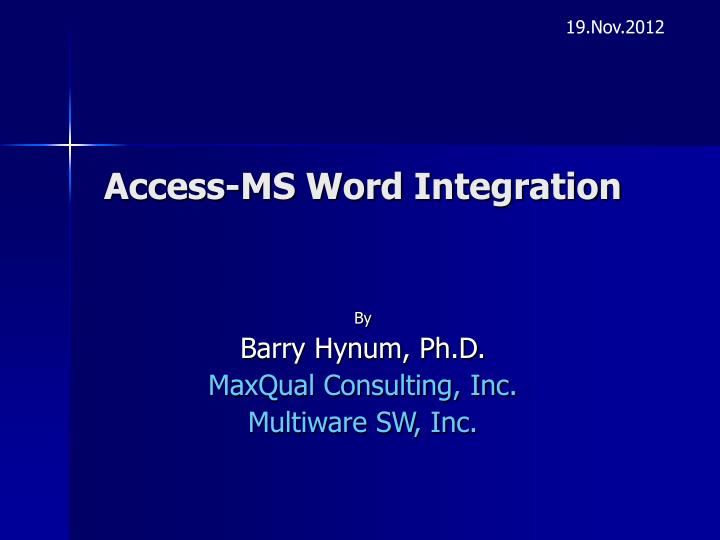 19.Nov.2012

Access-MS Word Integration

By

Barry Hynum, Ph.D.

MaxQual Consulting, Inc.

Multiware SW, Inc.